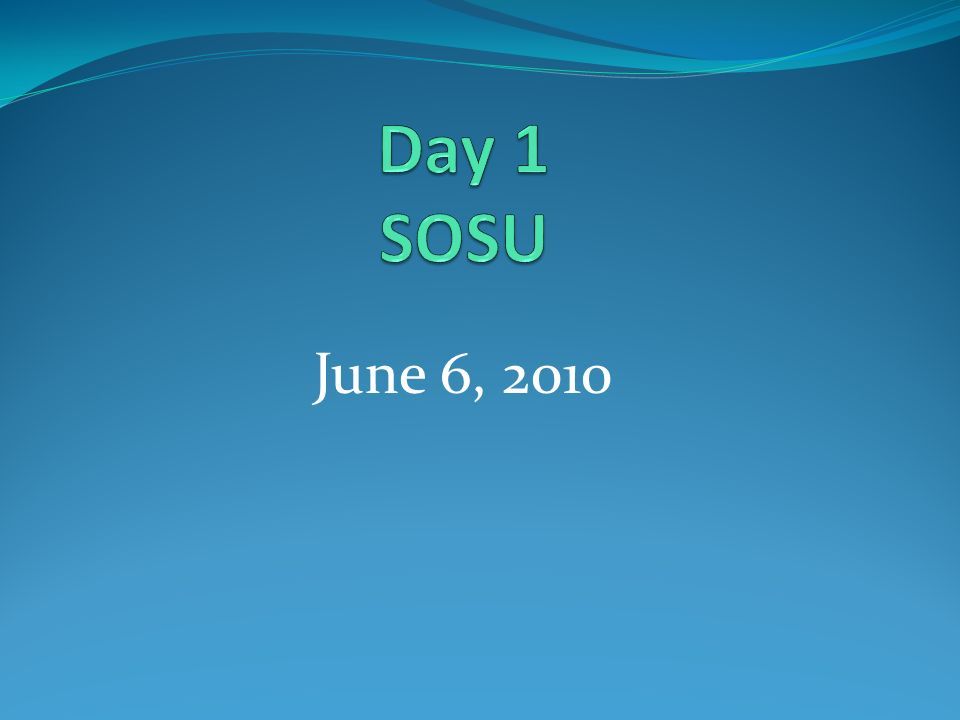 Day 1
SOSU

June 6, 2010